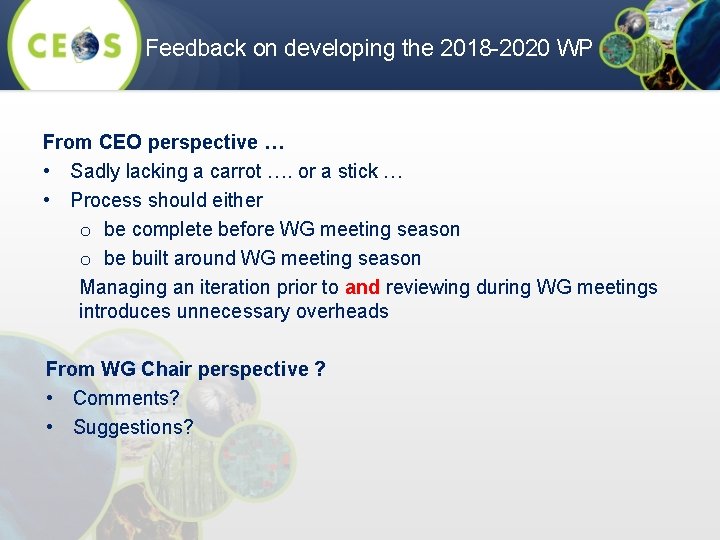 CEOS

Feedback on developing the 2018-2020 WP

From CEO perspective …

• Sadly lacking a carrot …. or a stick …
• Process should either
  o be complete before WG meeting season
  o be built around WG meeting season

Managing an iteration prior to and reviewing during WG meetings introduces unnecessary overheads

From WG Chair perspective ?

• Comments?
• Suggestions?